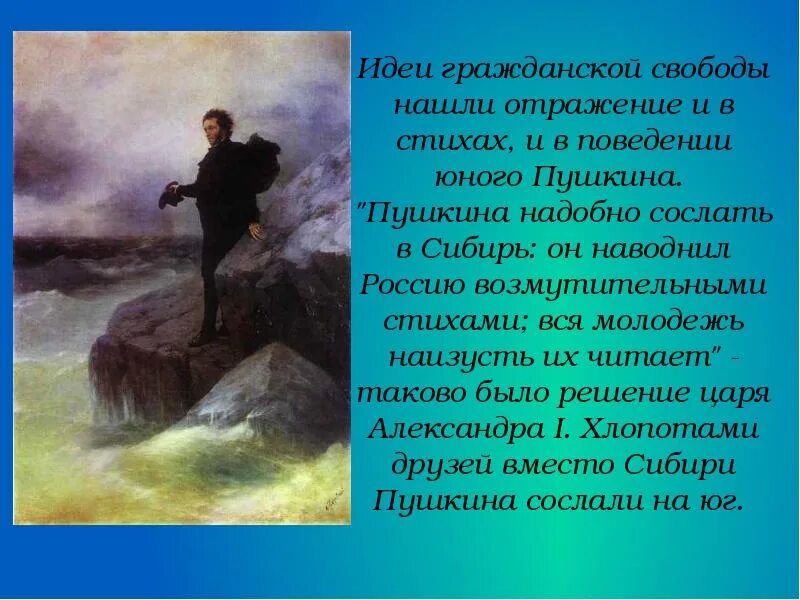 Идеи гражданской свободы нашли отражение и в стихах, и в поведении юного Пушкина. "Пушкина надобно сослать в Сибирь: он наводнил Россию возмутительными стихами; вся молодежь наизусть их читает" - таково было решение царя Александра I. Хлопотами друзей вместо Сибири Пушкина сослали на юг.